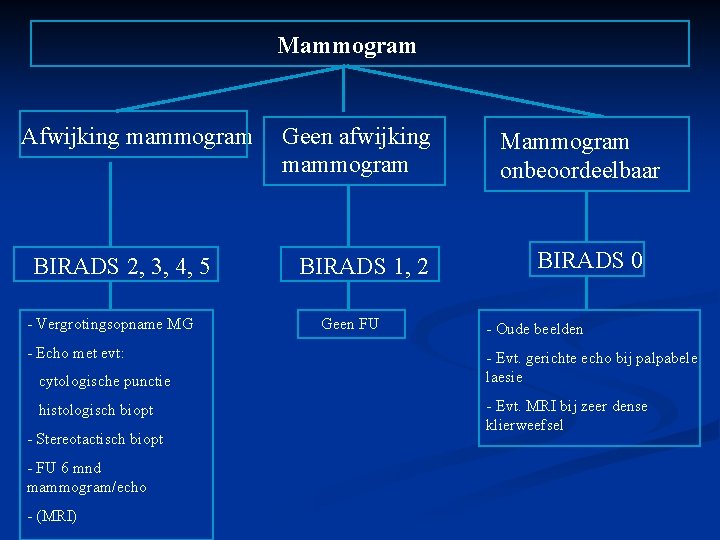 Mammogram

Afwijking mammogram

BIRADS 2, 3, 4, 5

- Vergrotingsopname MG

- Echo met evt:

cytologische punctie

histologisch biopt

- Stereotactisch biopt

- FU 6 mnd mammogram/echo

- (MRI)

Geen afwijking mammogram

BIRADS 1, 2

Geen FU

Mammogram onbeoordeelbaar

BIRADS 0

- Oude beelden

- Evt. gerichte echo bij palpabele laesie

- Evt. MRI bij zeer dense klierweefsel